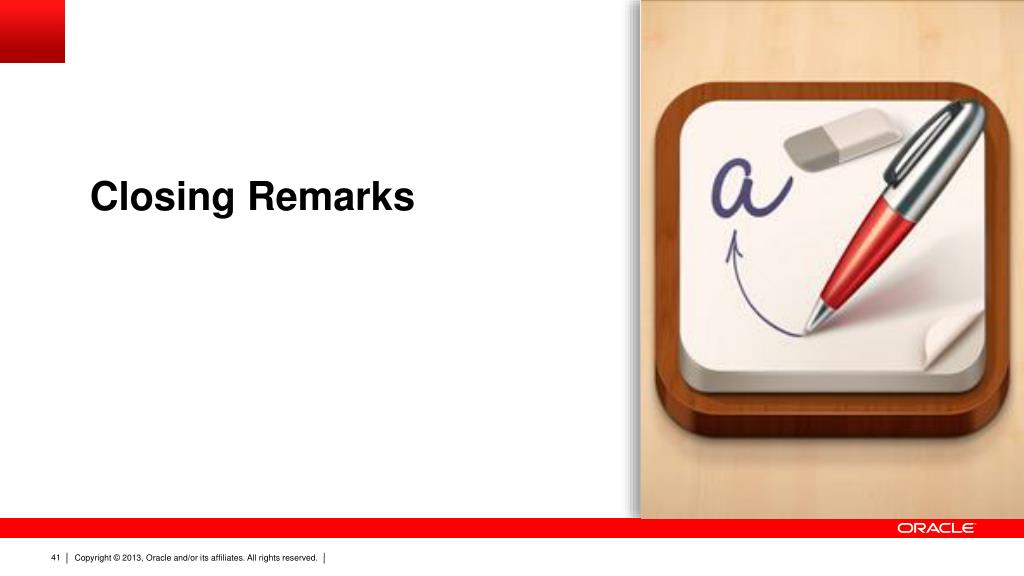 Closing Remarks

a

ORACLE

41 | Copyright © 2013, Oracle and/or its affiliates. All rights reserved. |